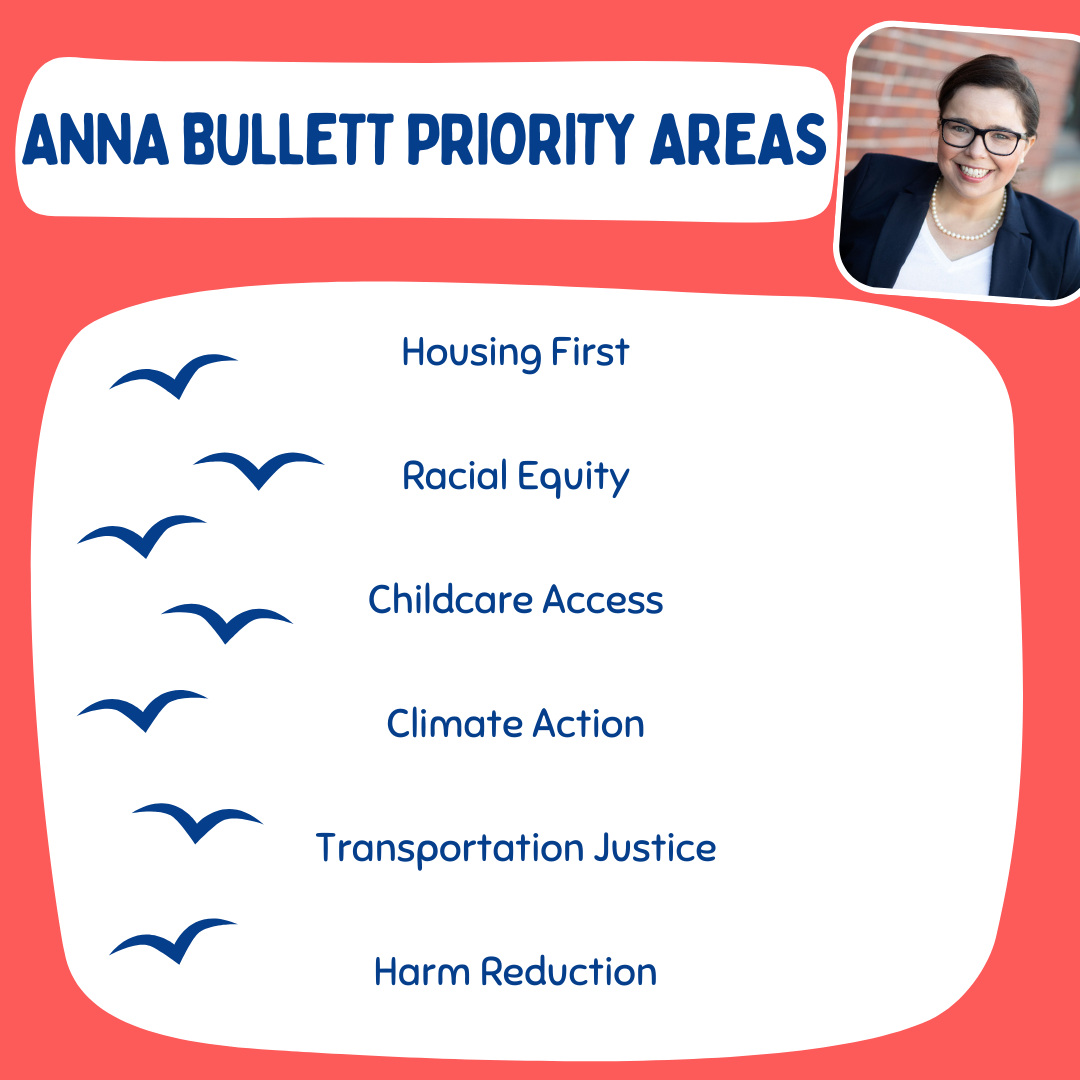 ANNA BULLETT PRIORITY AREAS

Housing First

Racial Equity

Childcare Access

Climate Action

Transportation Justice

Harm Reduction